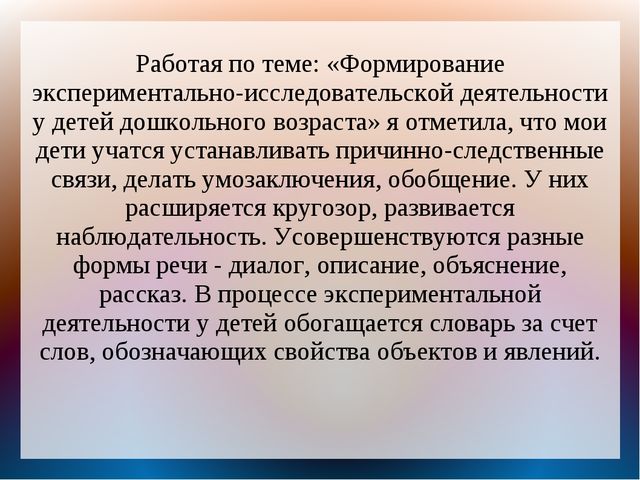 Работая по теме: «Формирование экспериментально-исследовательской деятельности у детей дошкольного возраста» я отметила, что мои дети учатся устанавливать причинно-следственные связи, делать умозаключения, обобщение. У них расширяется кругозор, развивается наблюдательность. Усовершенствуются разные формы речи - диалог, описание, объяснение, рассказ. В процессе экспериментальной деятельности у детей обогащается словарь за счет слов, обозначающих свойства объектов и явлений.